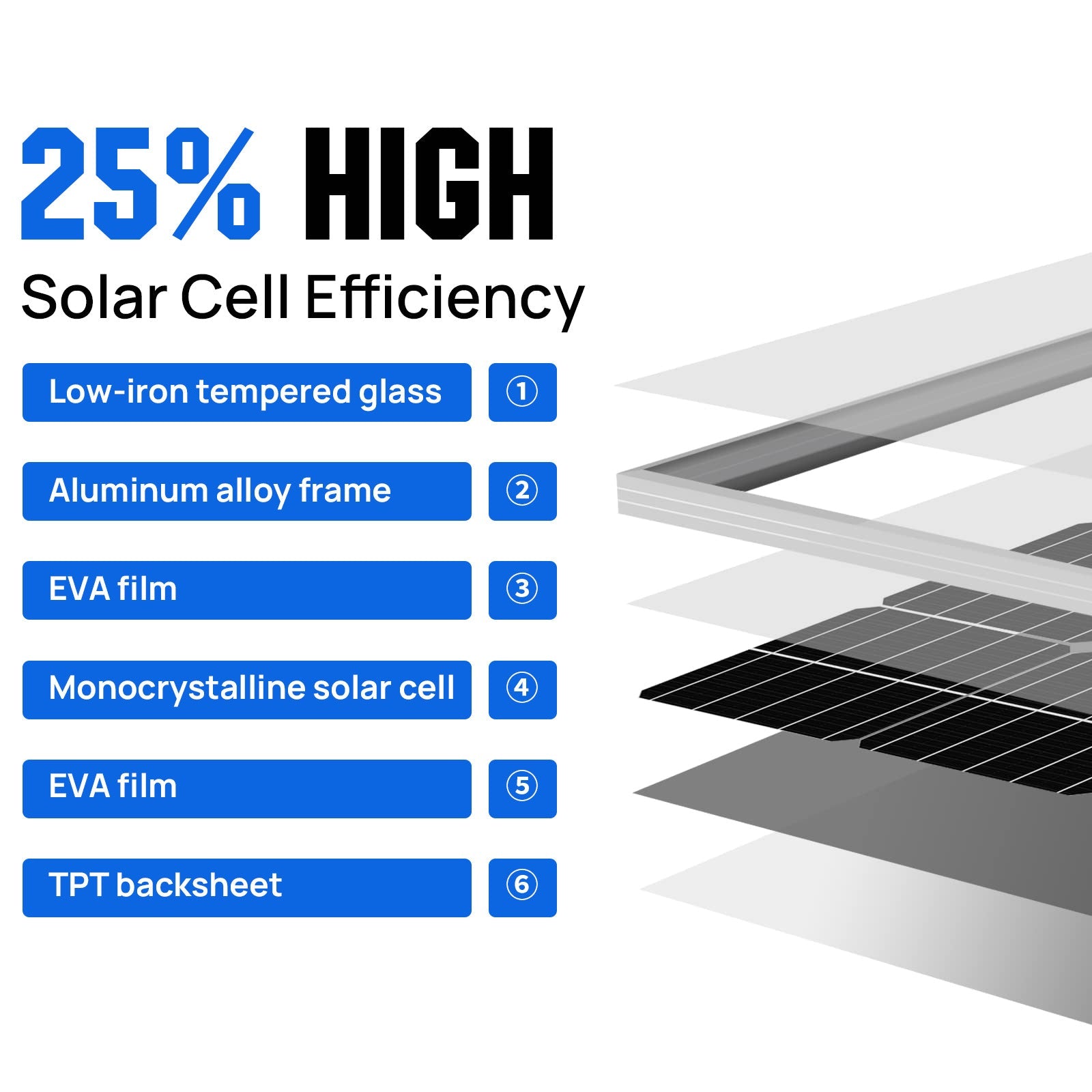 25% HIGH
Solar Cell Efficiency

Low-iron tempered glass ①

Aluminum alloy frame ②

EVA film ③

Monocrystalline solar cell ④

EVA film ⑤

TPT backsheet ⑥